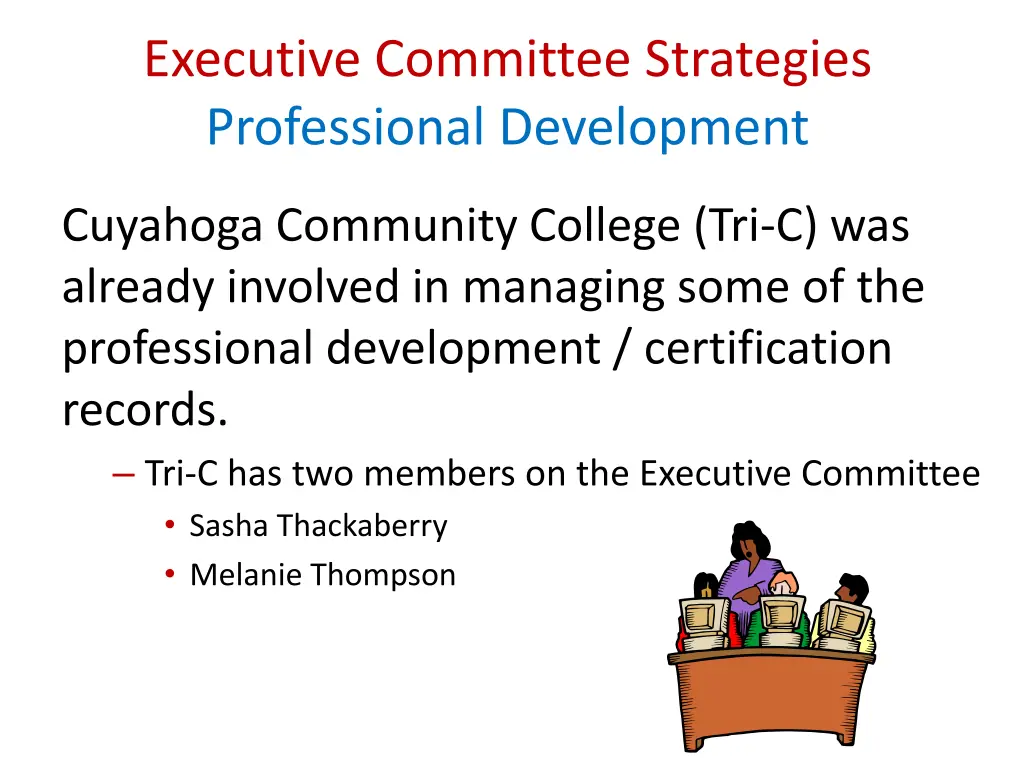 Executive Committee Strategies
Professional Development

Cuyahoga Community College (Tri-C) was already involved in managing some of the professional development / certification records.

– Tri-C has two members on the Executive Committee
• Sasha Thackaberry
• Melanie Thompson